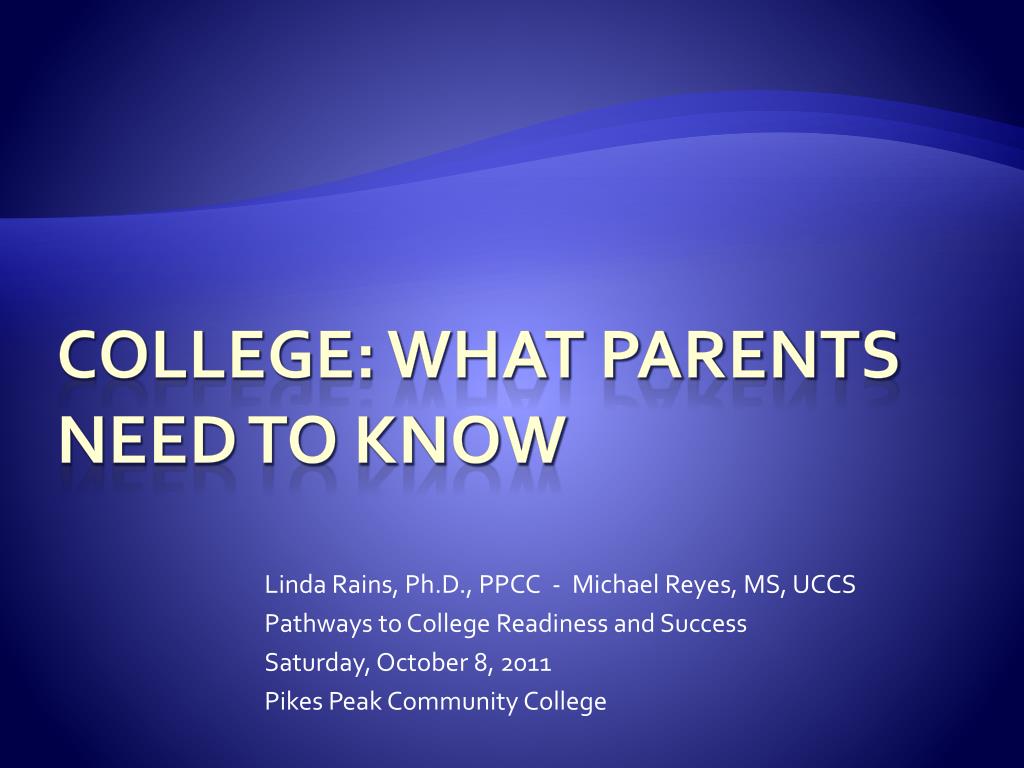 COLLEGE: WHAT PARENTS NEED TO KNOW

Linda Rains, Ph.D., PPCC - Michael Reyes, MS, UCCS
Pathways to College Readiness and Success
Saturday, October 8, 2011
Pikes Peak Community College